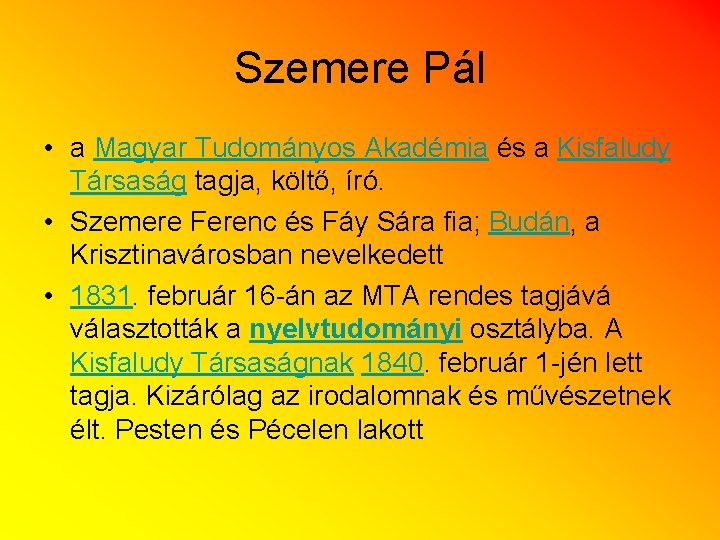 Szemere Pál

• a Magyar Tudományos Akadémia és a Kisfaludy Társaság tagja, költő, író.

• Szemere Ferenc és Fáy Sára fia; Budán, a Krisztinavárosban nevelkedett

• 1831. február 16-án az MTA rendes tagjává választották a nyelvtudományi osztályba. A Kisfaludy Társaságnak 1840. február 1-jén lett tagja. Kizárólag az irodalomnak és művészetnek élt. Pesten és Pécelen lakott